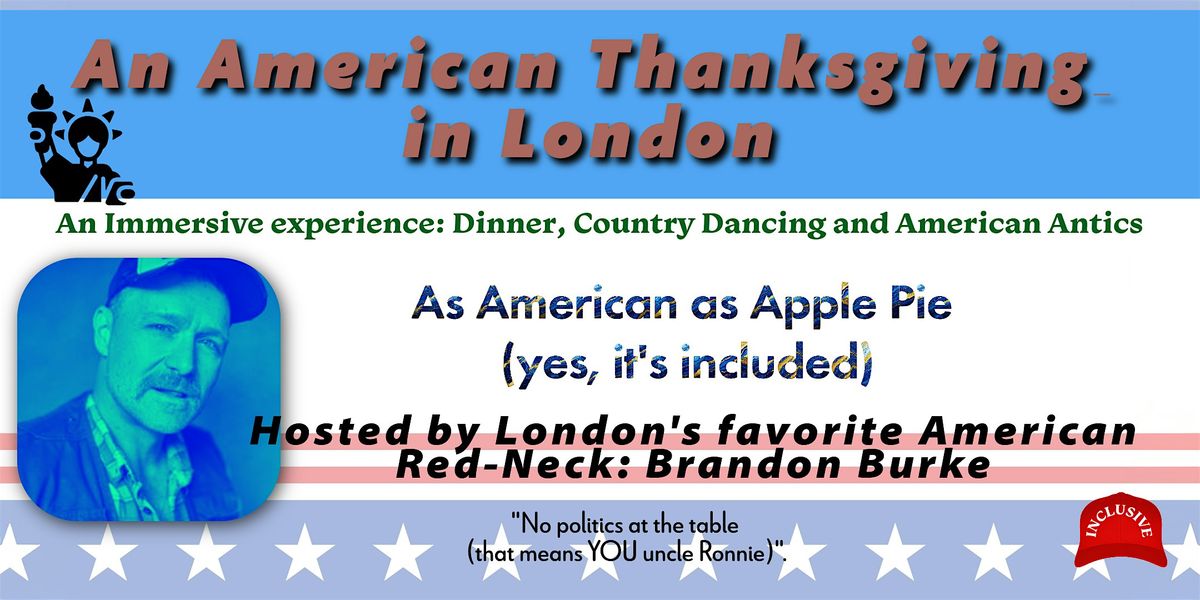 An American Thanksgiving in London

An Immersive experience: Dinner, Country Dancing and American Antics

As American as Apple Pie (yes, it's included)

Hosted by London's favorite American Red-Neck: Brandon Burke

"No politics at the table (that means YOU uncle Ronnie)".

INCLUSIVE